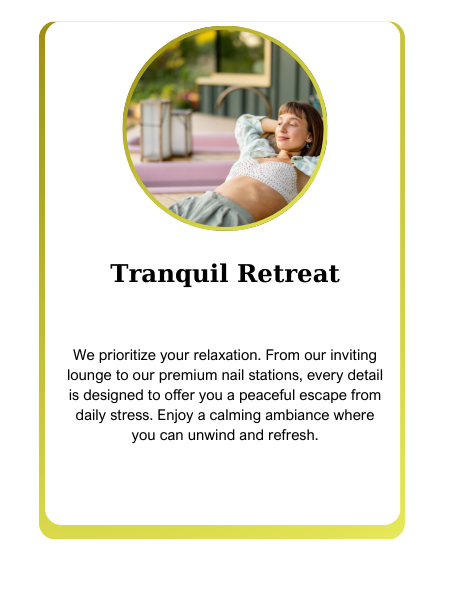 Tranquil Retreat

We prioritize your relaxation. From our inviting lounge to our premium nail stations, every detail is designed to offer you a peaceful escape from daily stress. Enjoy a calming ambiance where you can unwind and refresh.